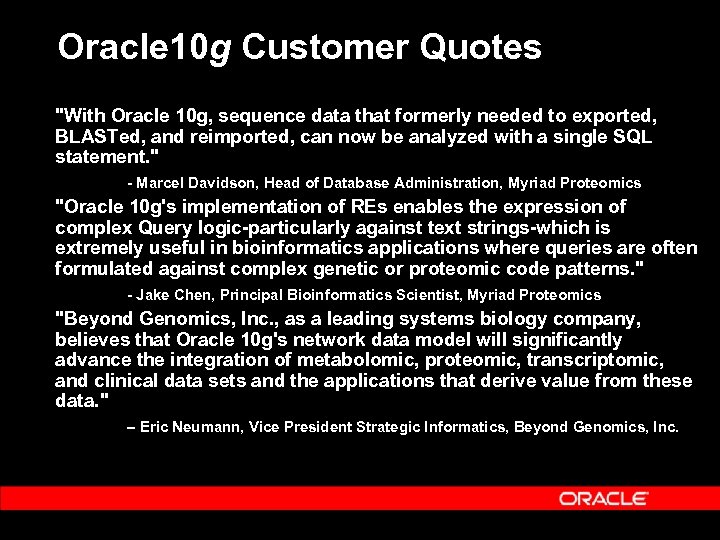 Oracle10g Customer Quotes

"With Oracle 10g, sequence data that formerly needed to exported, BLASTed, and reimported, can now be analyzed with a single SQL statement."

- Marcel Davidson, Head of Database Administration, Myriad Proteomics

"Oracle 10g's implementation of REs enables the expression of complex Query logic-particularly against text strings-which is extremely useful in bioinformatics applications where queries are often formulated against complex genetic or proteomic code patterns."

- Jake Chen, Principal Bioinformatics Scientist, Myriad Proteomics

"Beyond Genomics, Inc., as a leading systems biology company, believes that Oracle 10g's network data model will significantly advance the integration of metabolomic, proteomic, transcriptomic, and clinical data sets and the applications that derive value from these data."

– Eric Neumann, Vice President Strategic Informatics, Beyond Genomics, Inc.

ORACLE